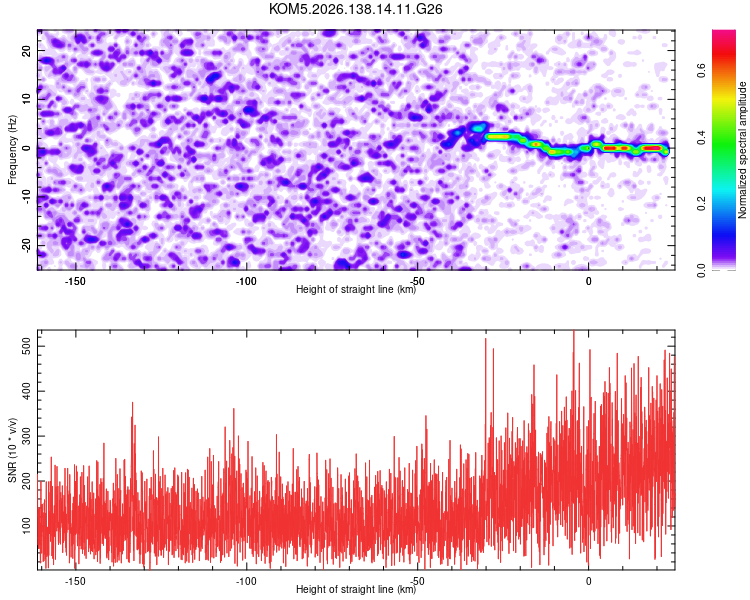 KOM5.2026.138.14.11.G26

Frequency (Hz)

20
10
0
-10
-20

-150
-100
-50
0

Height of straight line (km)

Normalized spectral amplitude

0.0
0.2
0.4
0.6

SNR (10 * v/v)

500
400
300
200
100

-150
-100
-50
0

Height of straight line (km)